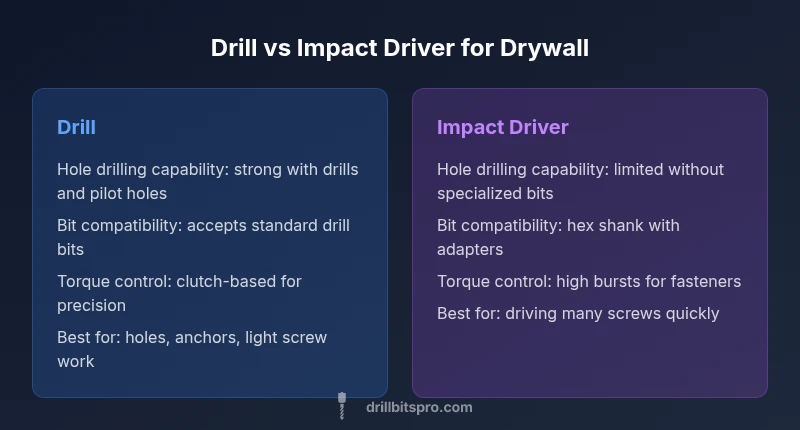 Drill vs Impact Driver for Drywall

Drill

Hole drilling capability: strong with drills and pilot holes

Bit compatibility: accepts standard drill bits

Torque control: clutch-based for precision

Best for: holes, anchors, light screw work

Impact Driver

Hole drilling capability: limited without specialized bits

Bit compatibility: hex shank with adapters

Torque control: high bursts for fasteners

Best for: driving many screws quickly

drillbitspro.com